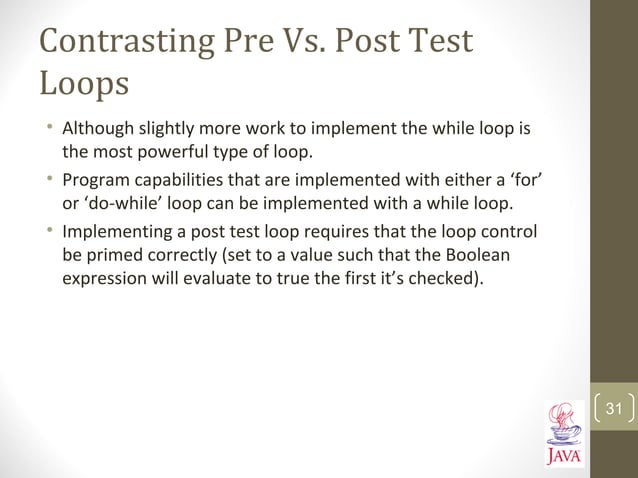 Contrasting Pre Vs. Post Test Loops

• Although slightly more work to implement the while loop is the most powerful type of loop.

• Program capabilities that are implemented with either a ‘for’ or ‘do-while’ loop can be implemented with a while loop.

• Implementing a post test loop requires that the loop control be primed correctly (set to a value such that the Boolean expression will evaluate to true the first it’s checked).

31

JAVA